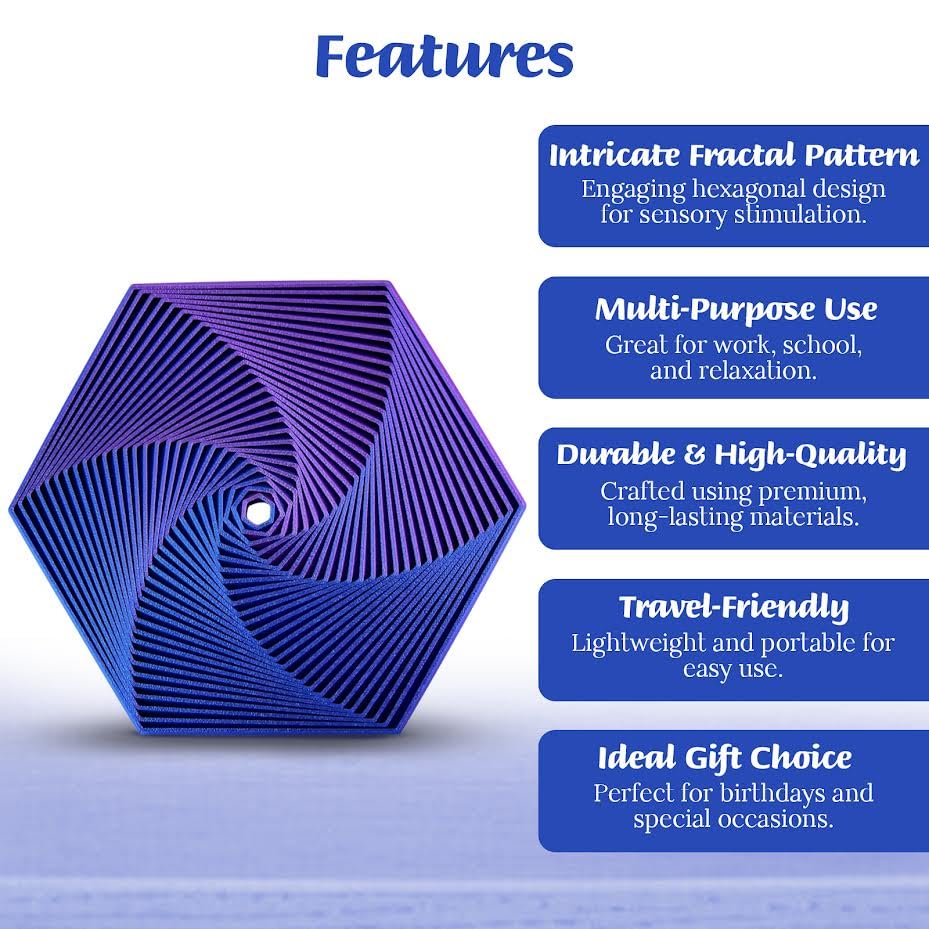 Features

Intricate Fractal Pattern
Engaging hexagonal design for sensory stimulation.

Multi-Purpose Use
Great for work, school, and relaxation.

Durable & High-Quality
Crafted using premium, long-lasting materials.

Travel-Friendly
Lightweight and portable for easy use.

Ideal Gift Choice
Perfect for birthdays and special occasions.